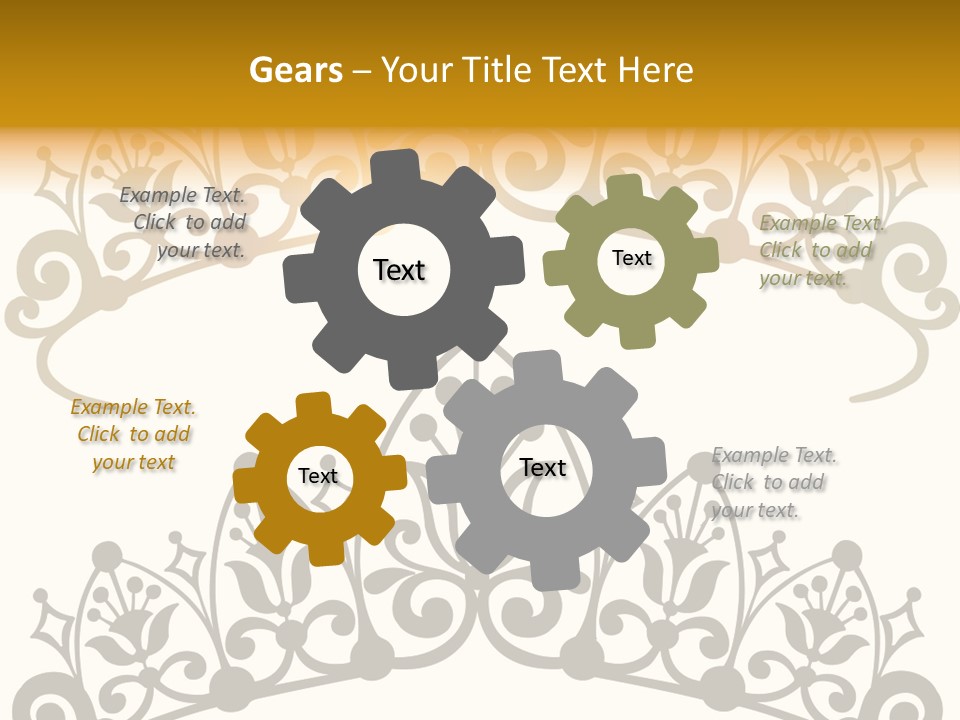 Gears – Your Title Text Here

Example Text. Click to add your text.

Text

Text

Example Text. Click to add your text.

Example Text. Click to add your text

Text

Text

Example Text. Click to add your text.